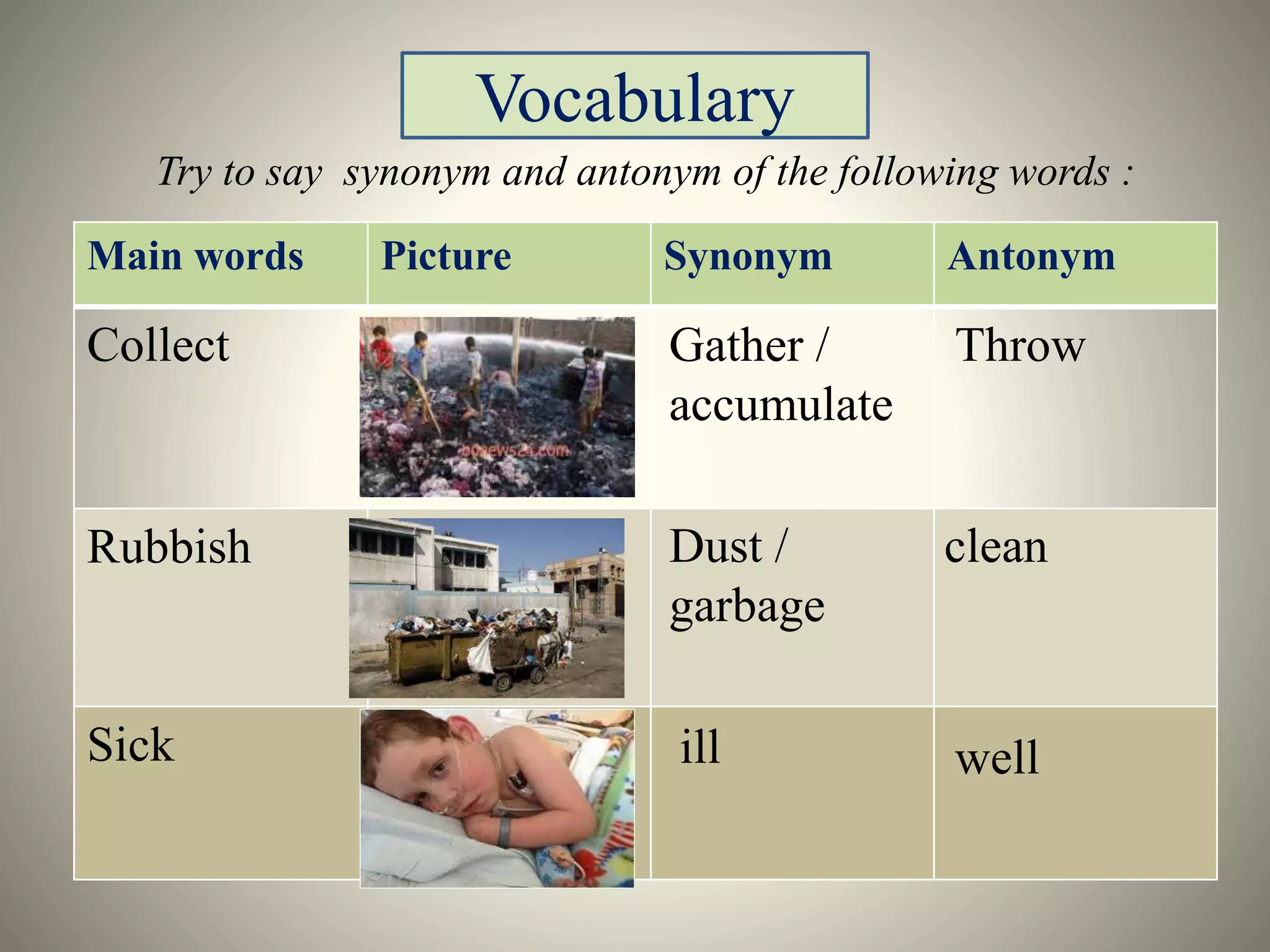 Vocabulary

Try to say synonym and antonym of the following words :

| Main words | Picture | Synonym | Antonym |
|---|---|---|---|
| Collect | bdnews24.com | Gather / accumulate | Throw |
| Rubbish | | Dust / garbage | clean |
| Sick | | ill | well |